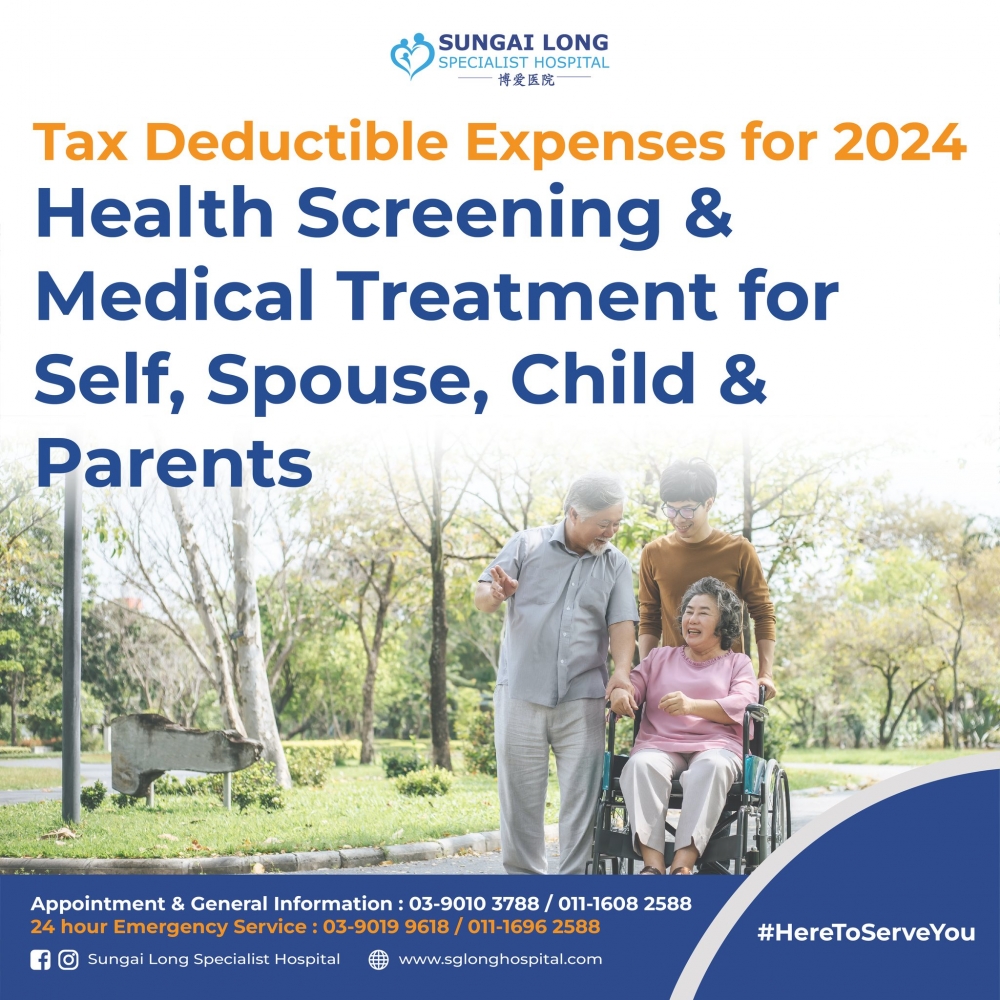 SUNGAI LONG
SPECIALIST HOSPITAL
博爱医院

Tax Deductible Expenses for 2024

Health Screening & Medical Treatment for Self, Spouse, Child & Parents

Appointment & General Information : 03-9010 3788 / 011-1608 2588
24 hour Emergency Service : 03-9019 9618 / 011-1696 2588

Sungai Long Specialist Hospital www.sglonghospital.com

#HereToServeYou